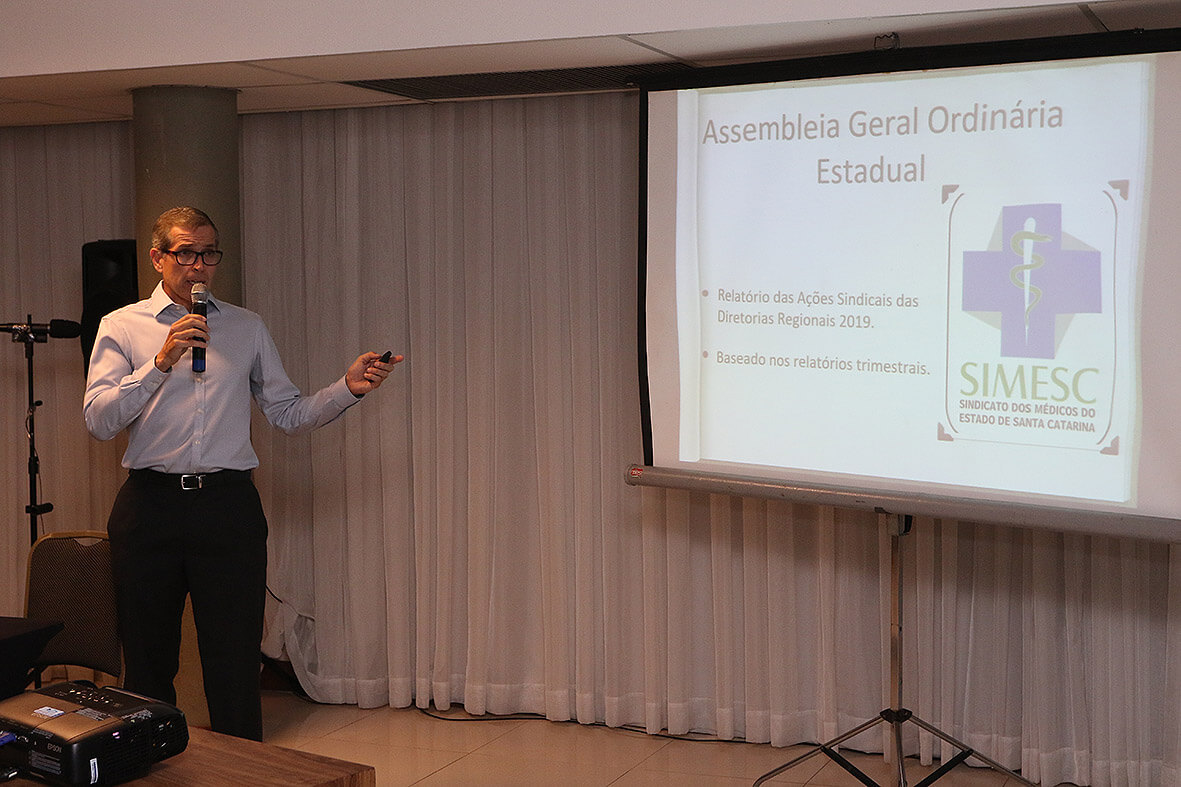 Assembleia Geral Ordinária Estadual

• Relatório das Ações Sindicais das Diretorias Regionais 2019.

• Baseado nos relatórios trimestrais.

SIMESC
SINDICATO DOS MÉDICOS DO ESTADO DE SANTA CATARINA

EPSON